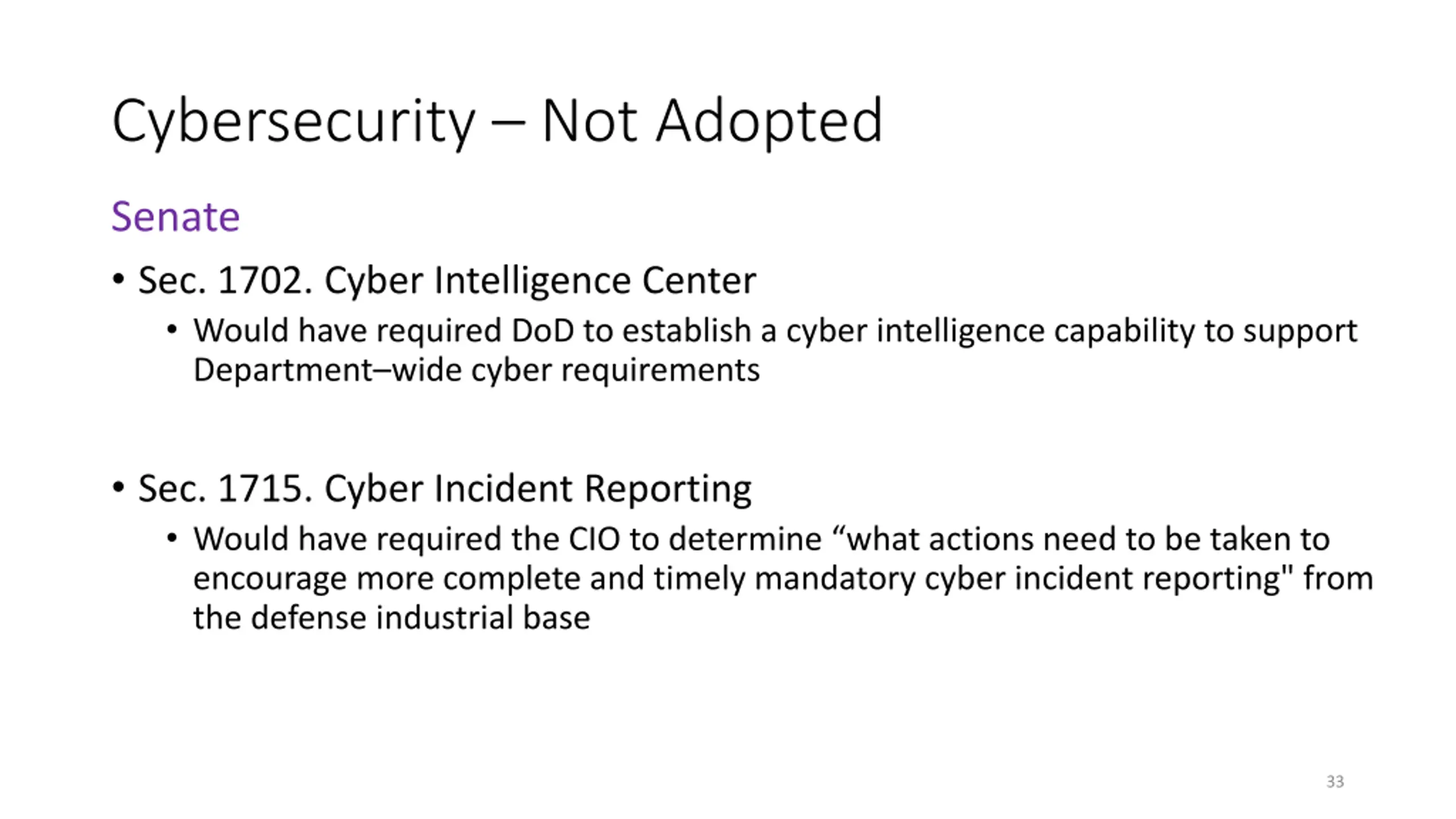 Cybersecurity – Not Adopted

Senate

• Sec. 1702. Cyber Intelligence Center
  • Would have required DoD to establish a cyber intelligence capability to support Department–wide cyber requirements

• Sec. 1715. Cyber Incident Reporting
  • Would have required the CIO to determine “what actions need to be taken to encourage more complete and timely mandatory cyber incident reporting" from the defense industrial base

33